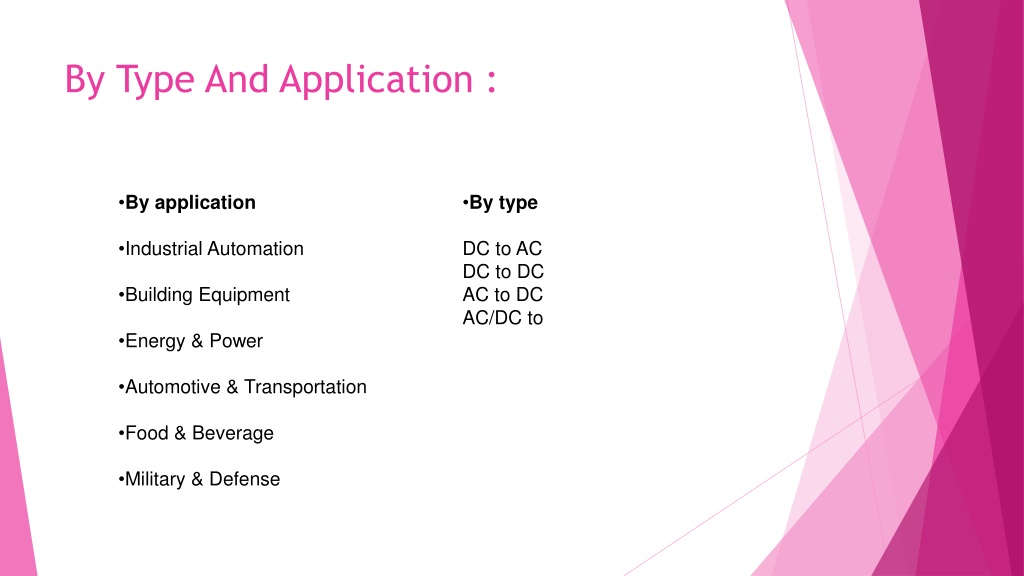 By Type And Application :

•By application

•Industrial Automation

•Building Equipment

•Energy & Power

•Automotive & Transportation

•Food & Beverage

•Military & Defense

•By type

DC to AC
DC to DC
AC to DC
AC/DC to